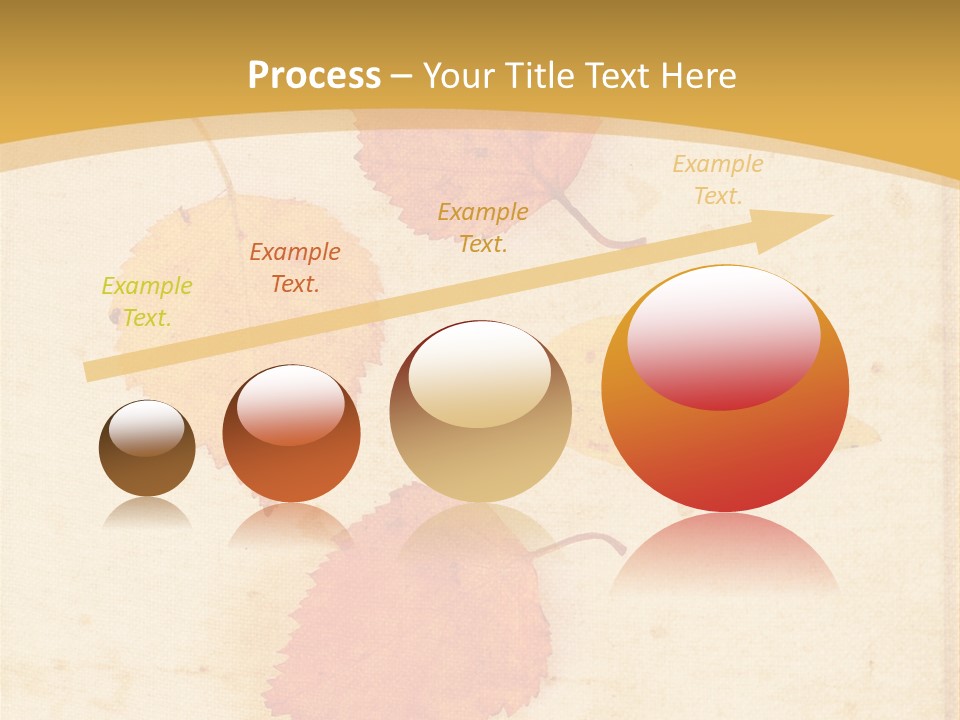 Process – Your Title Text Here

Example Text.

Example Text.

Example Text.

Example Text.